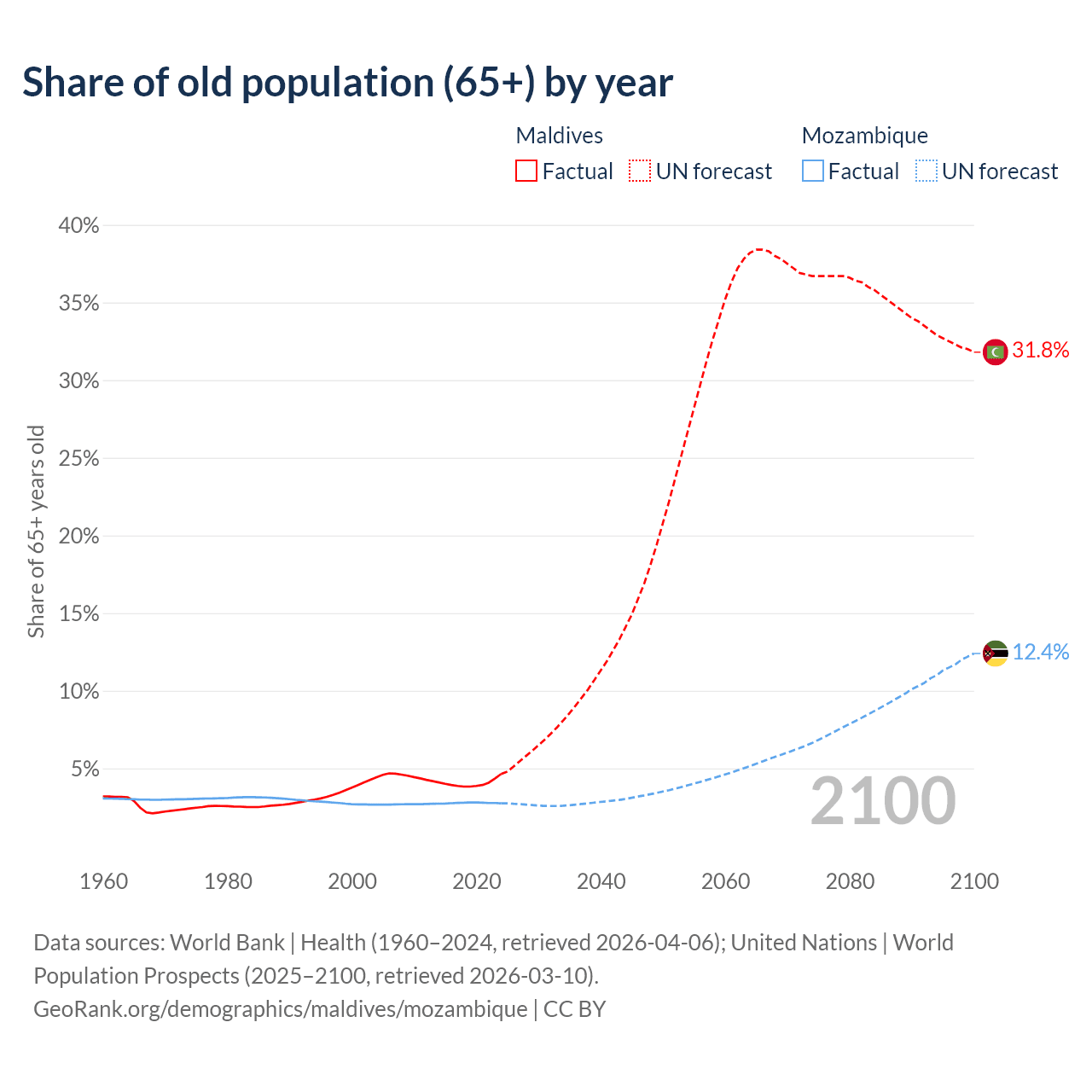 Share of old population (65+) by year

Maldives
Factual
UN forecast

Mozambique
Factual
UN forecast

Share of 65+ years old

40%
35%
30%
25%
20%
15%
10%
5%

31.8%
12.4%

2100

1960
1980
2000
2020
2040
2060
2080
2100

Data sources: World Bank | Health (1960–2024, retrieved 2026-04-06); United Nations | World Population Prospects (2025–2100, retrieved 2026-03-10).
GeoRank.org/demographics/maldives/mozambique | CC BY